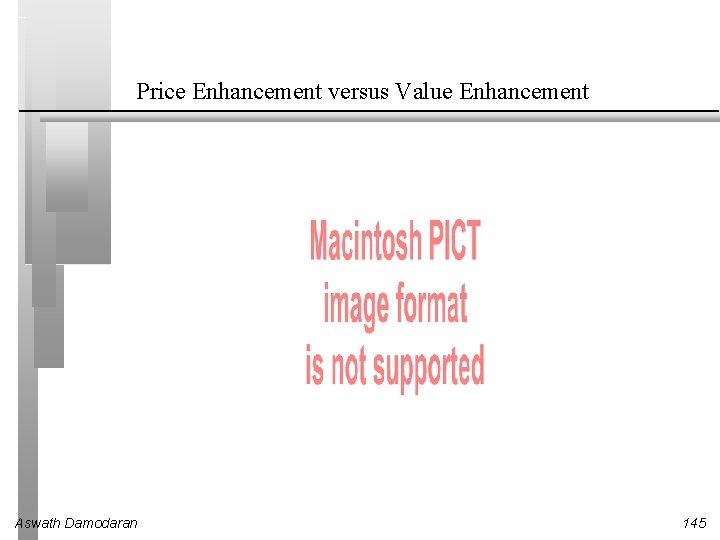 Price Enhancement versus Value Enhancement

Macintosh PICT
image format
is not supported

Aswath Damodaran

145